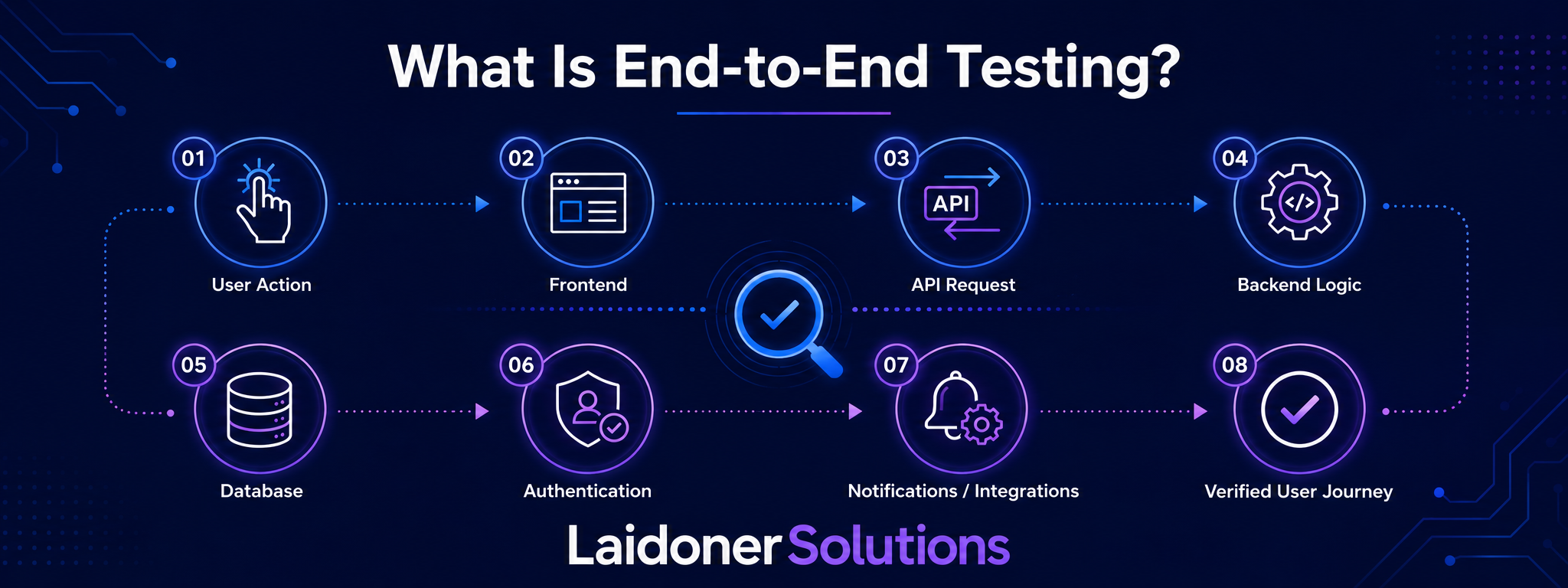 What Is End-to-End Testing?

01
User Action

02
Frontend

03
API
API Request

04
</>
Backend Logic

05
Database

06
Authentication

07
Notifications / Integrations

08
Verified User Journey

Laidoner Solutions